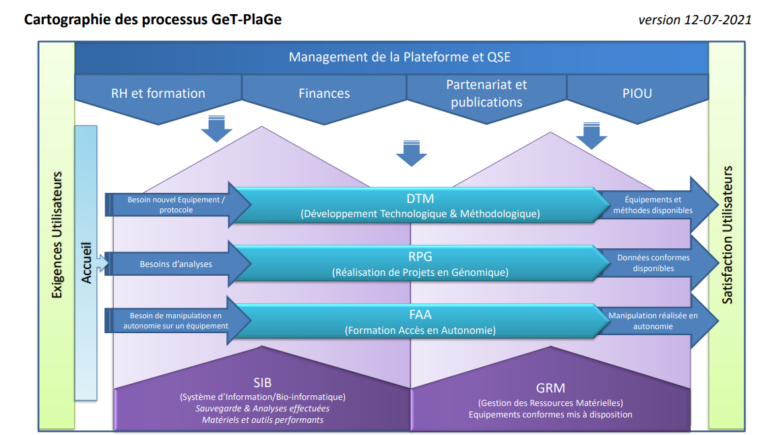 Cartographie des processus GeT-PlaGe

version 12-07-2021

Management de la Plateforme et QSE

RH et formation

Finances

Partenariat et publications

PIOU

Exigences Utilisateurs

Accueil

Besoin nouvel Equipement / protocole

DTM
(Développement Technologique & Méthodologique)

Équipements et méthodes disponibles

Besoins d'analyses

RPG
(Réalisation de Projets en Génomique)

Données conformes disponibles

Besoin de manipulation en autonomie sur un équipement

FAA
(Formation Accès en Autonomie)

Manipulation réalisée en autonomie

Satisfaction Utilisateurs

SIB
(Système d'Information/Bio-informatique)
Sauvegarde & Analyses effectuées
Matériels et outils performants

GRM
(Gestion des Ressources Matérielles)
Equipements conformes mis à disposition